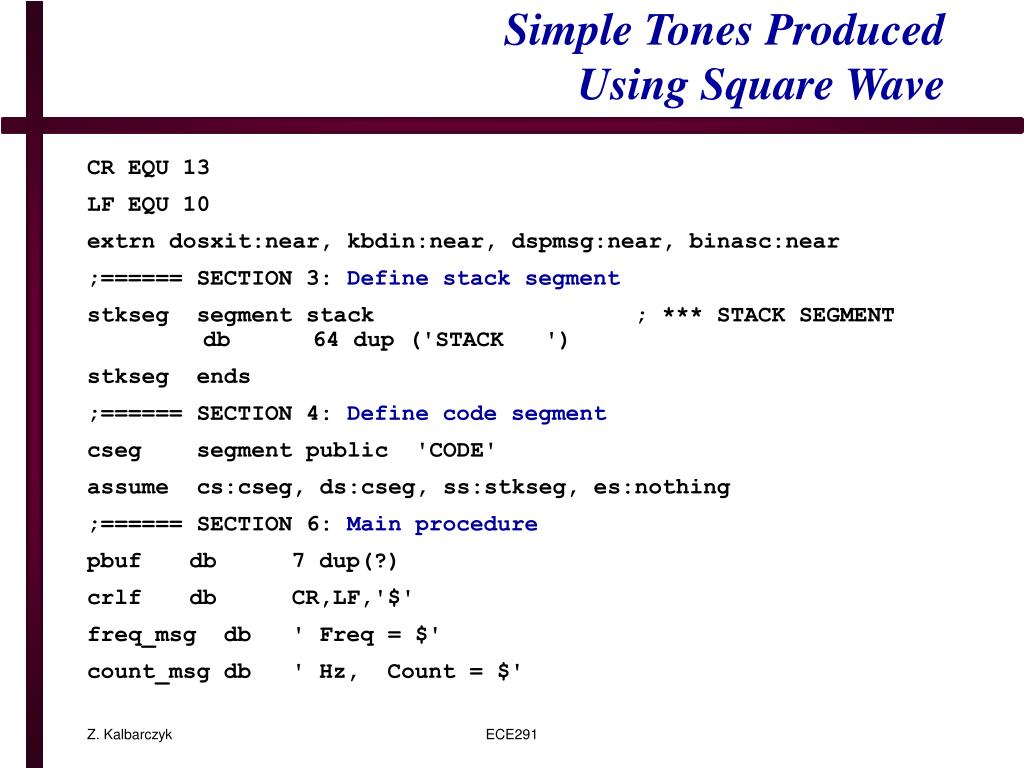 Simple Tones Produced
Using Square Wave

CR EQU 13

LF EQU 10

extrn dosxit:near, kbdin:near, dspmsg:near, binasc:near

;====== SECTION 3: Define stack segment

stkseg segment stack ; *** STACK SEGMENT
db 64 dup ('STACK ')

stkseg ends

;====== SECTION 4: Define code segment

cseg segment public 'CODE'

assume cs:cseg, ds:cseg, ss:stkseg, es:nothing

;====== SECTION 6: Main procedure

pbuf db 7 dup(?)

crlf db CR,LF,'$'

freq_msg db ' Freq = $'

count_msg db ' Hz, Count = $'

Z. Kalbarczyk

ECE291